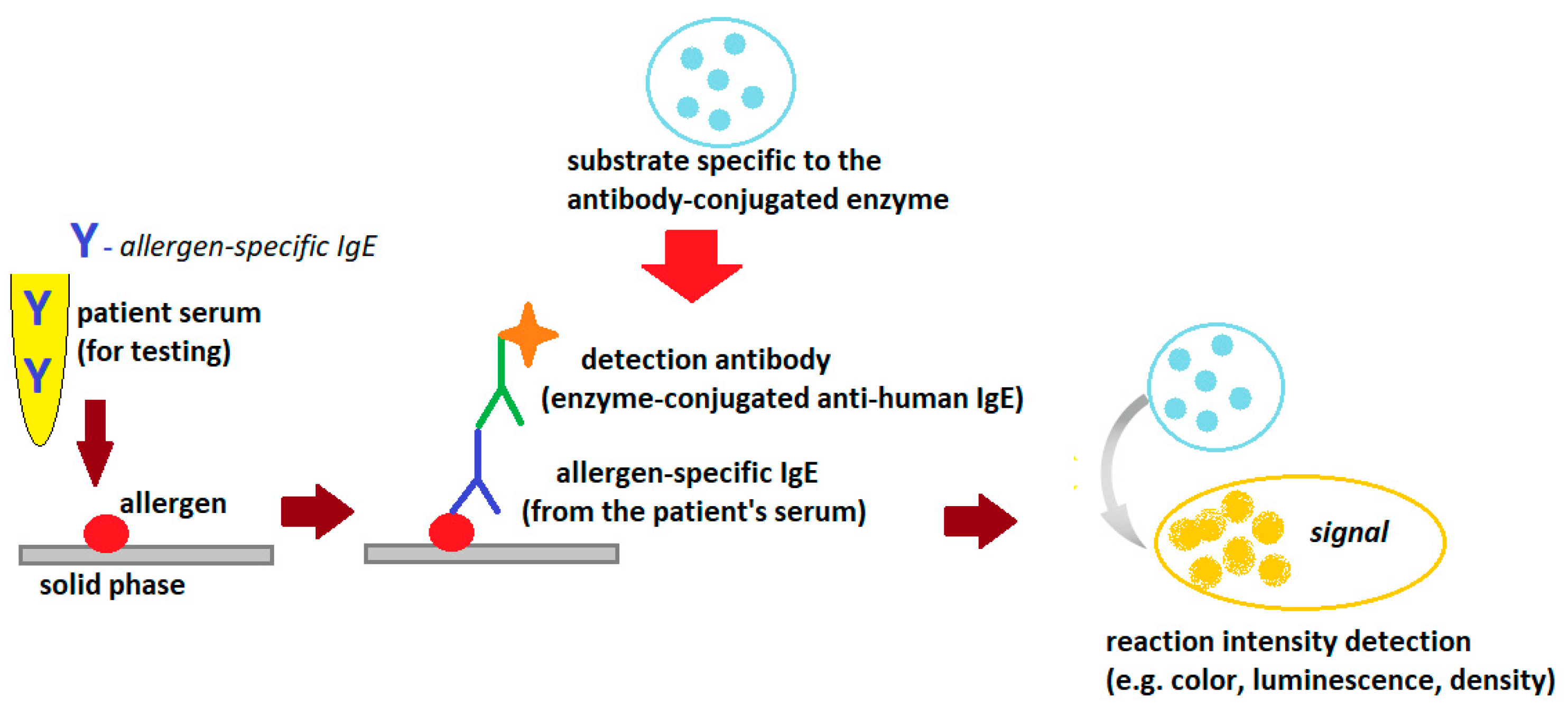 substrate specific to the antibody-conjugated enzyme

Y - allergen-specific IgE

Y
Y
patient serum (for testing)

allergen

solid phase

detection antibody (enzyme-conjugated anti-human IgE)

allergen-specific IgE (from the patient's serum)

signal

reaction intensity detection (e.g. color, luminescence, density)